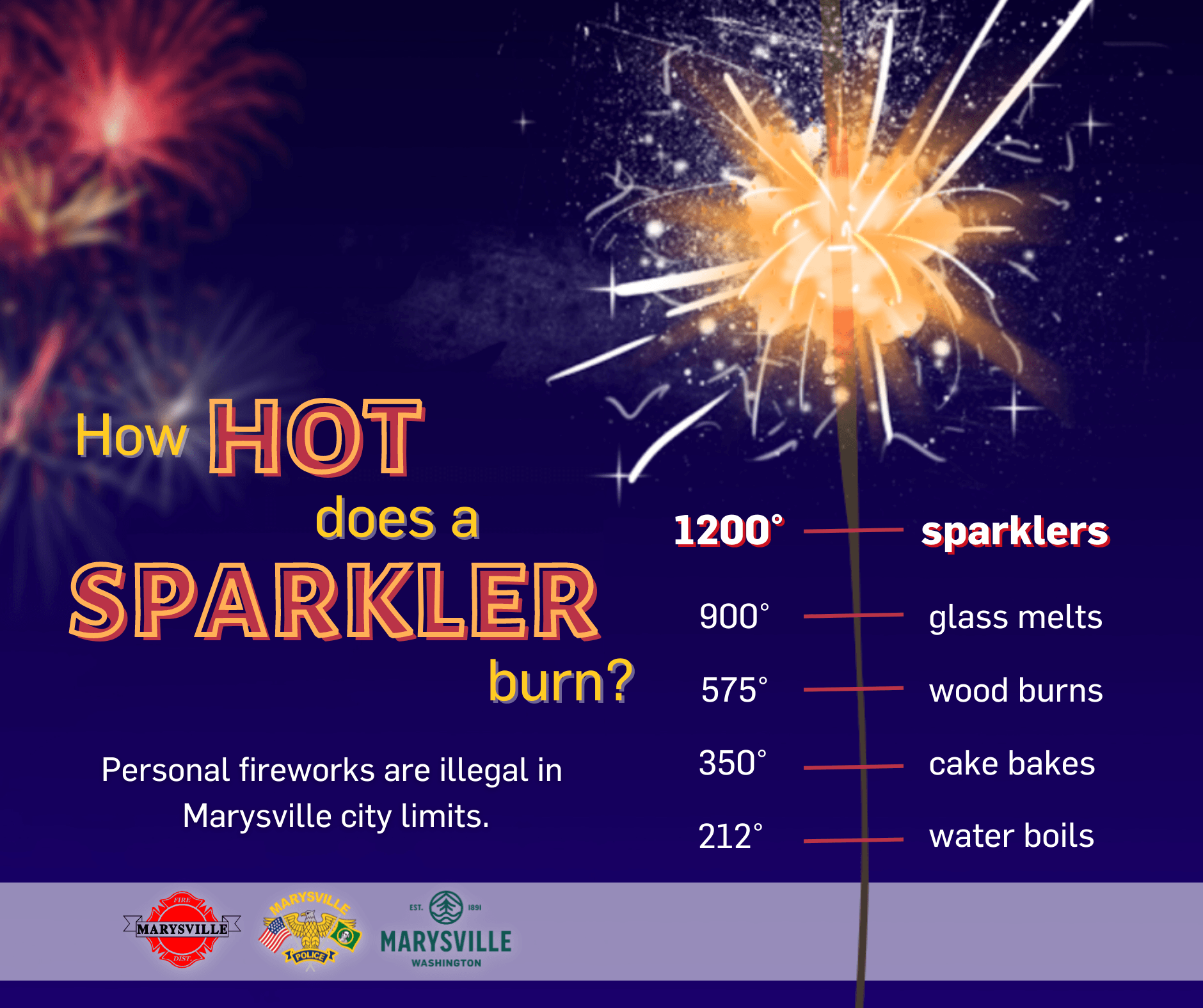 How HOT does a SPARKLER burn?

Personal fireworks are illegal in Marysville city limits.

1200° sparklers
900° glass melts
575° wood burns
350° cake bakes
212° water boils

FIRE MARYSVILLE DIST.

MARYSVILLE POLICE

EST. 1891 MARYSVILLE WASHINGTON